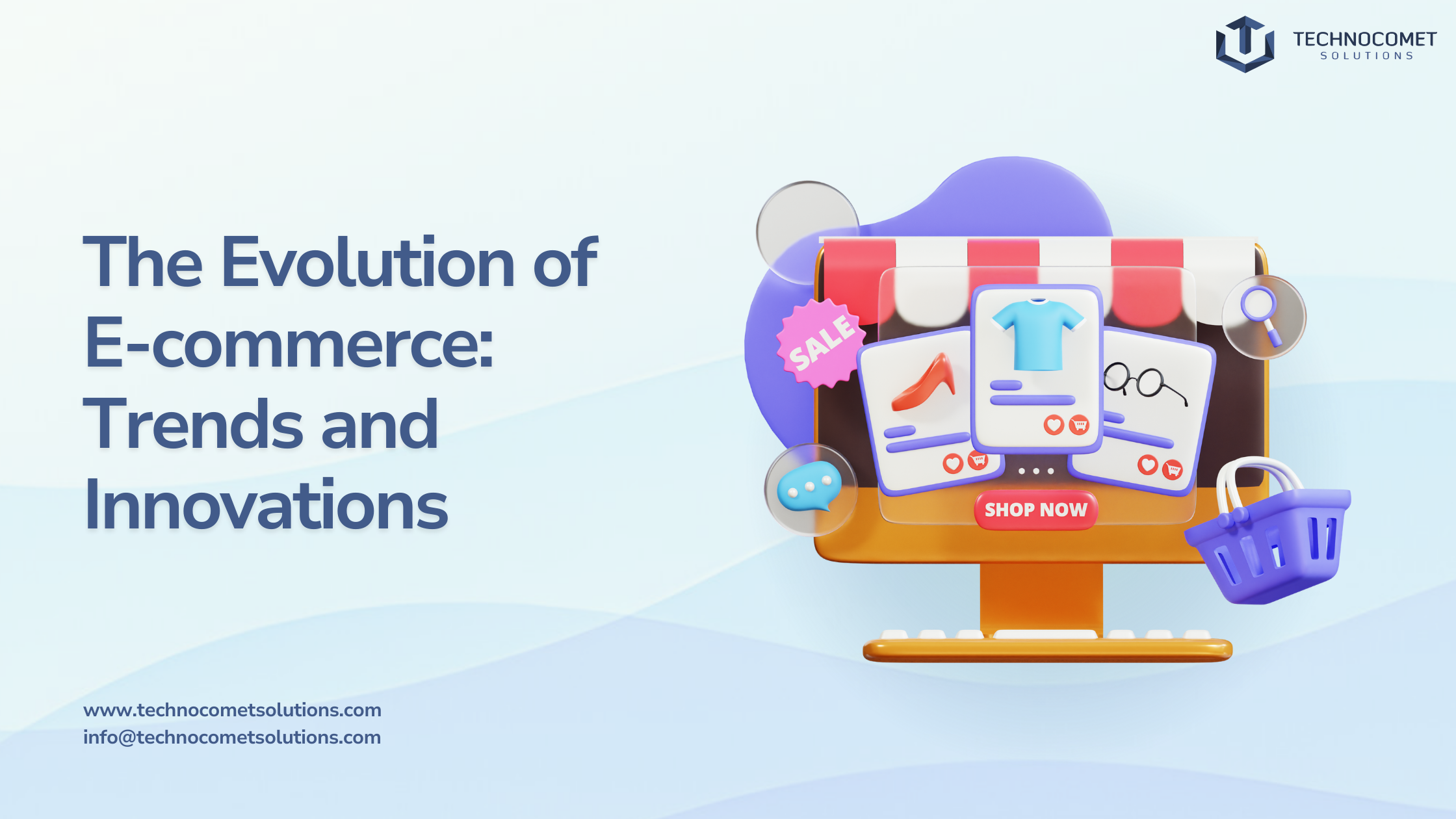 TECHNOCOMET
SOLUTIONS

The Evolution of E-commerce: Trends and Innovations

SALE

SHOP NOW

www.technocometsolutions.com
info@technocometsolutions.com